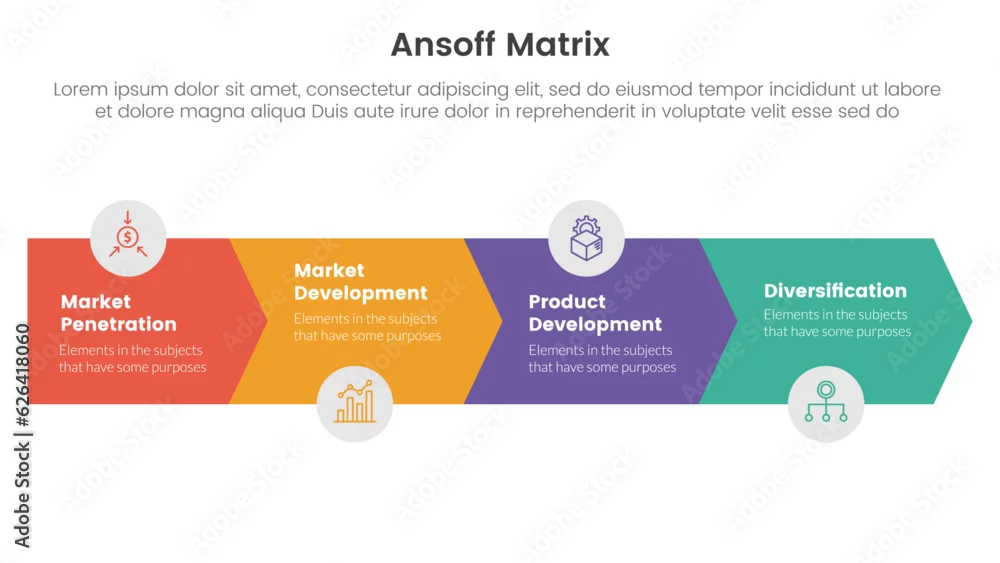 Ansoff Matrix

Lorem ipsum dolor sit amet, consectetur adipiscing elit, sed do eiusmod tempor incididunt ut labore et dolore magna aliqua Duis aute irure dolor in reprehenderit in voluptate velit esse sed do

Market Penetration
Elements in the subjects that have some purposes

Market Development
Elements in the subjects that have some purposes

Product Development
Elements in the subjects that have some purposes

Diversification
Elements in the subjects that have some purposes

Adobe Stock | #626418060